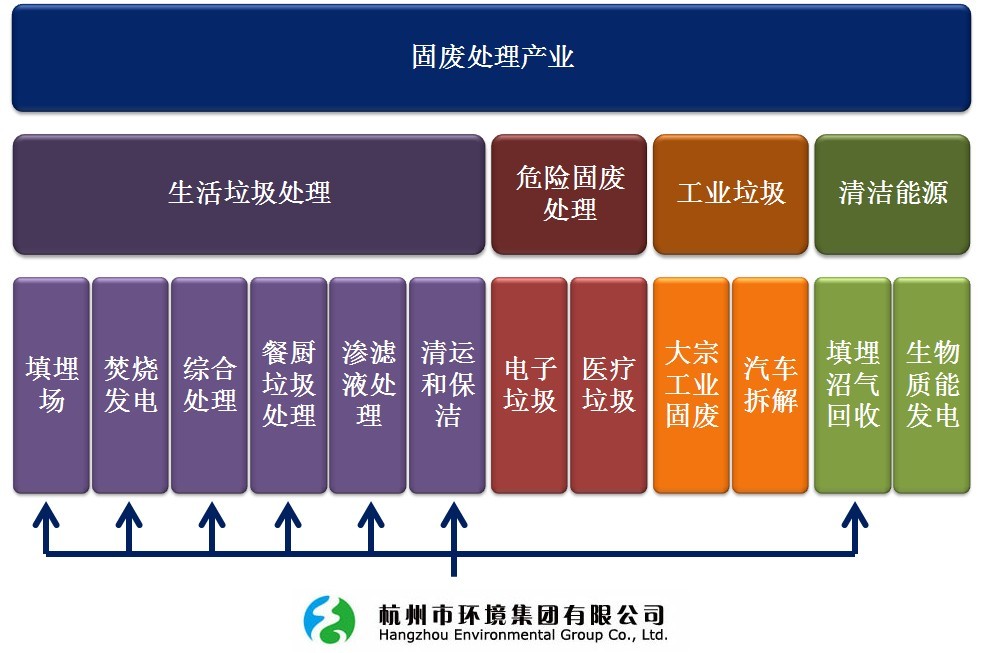 固废处理产业

生活垃圾处理

危险固废处理

工业垃圾

清洁能源

填埋场

焚烧发电

综合处理

餐厨垃圾处理

渗滤液处理

清运和保洁

电子垃圾

医疗垃圾

大宗工业固废

汽车拆解

填埋沼气回收

生物质能发电

杭州市环境集团有限公司
Hangzhou Environmental Group Co., Ltd.